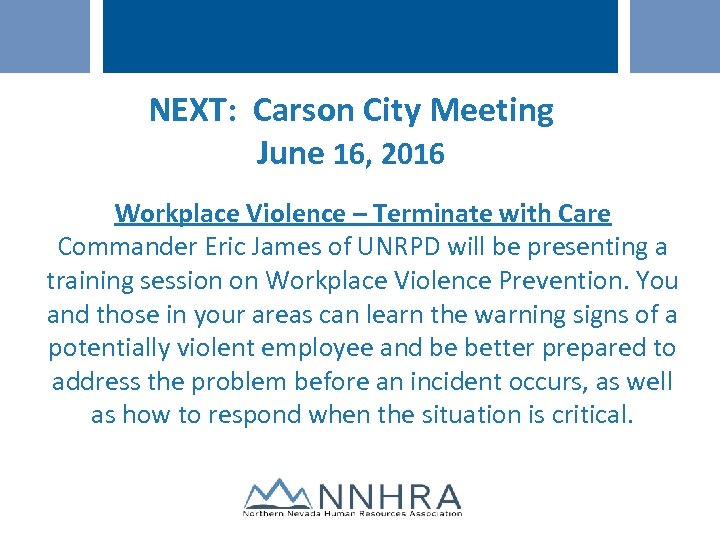 NEXT: Carson City Meeting
June 16, 2016

Workplace Violence – Terminate with Care
Commander Eric James of UNRPD will be presenting a training session on Workplace Violence Prevention. You and those in your areas can learn the warning signs of a potentially violent employee and be better prepared to address the problem before an incident occurs, as well as how to respond when the situation is critical.

NNHRA
Northern Nevada Human Resources Association